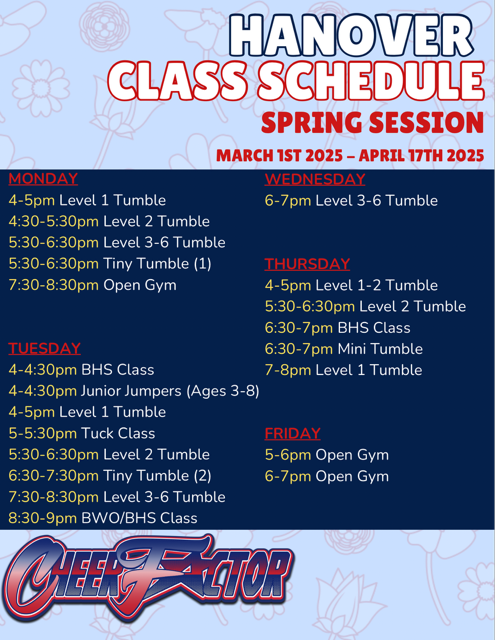 HANOVER
CLASS SCHEDULE
SPRING SESSION
MARCH 1ST 2025 – APRIL 17TH 2025

MONDAY
4-5pm Level 1 Tumble
4:30-5:30pm Level 2 Tumble
5:30-6:30pm Level 3-6 Tumble
5:30-6:30pm Tiny Tumble (1)
7:30-8:30pm Open Gym

TUESDAY
4-4:30pm BHS Class
4-4:30pm Junior Jumpers (Ages 3-8)
4-5pm Level 1 Tumble
5-5:30pm Tuck Class
5:30-6:30pm Level 2 Tumble
6:30-7:30pm Tiny Tumble (2)
7:30-8:30pm Level 3-6 Tumble
8:30-9pm BWO/BHS Class

WEDNESDAY
6-7pm Level 3-6 Tumble

THURSDAY
4-5pm Level 1-2 Tumble
5:30-6:30pm Level 2 Tumble
6:30-7pm BHS Class
6:30-7pm Mini Tumble
7-8pm Level 1 Tumble

FRIDAY
5-6pm Open Gym
6-7pm Open Gym

CHEER FACTOR